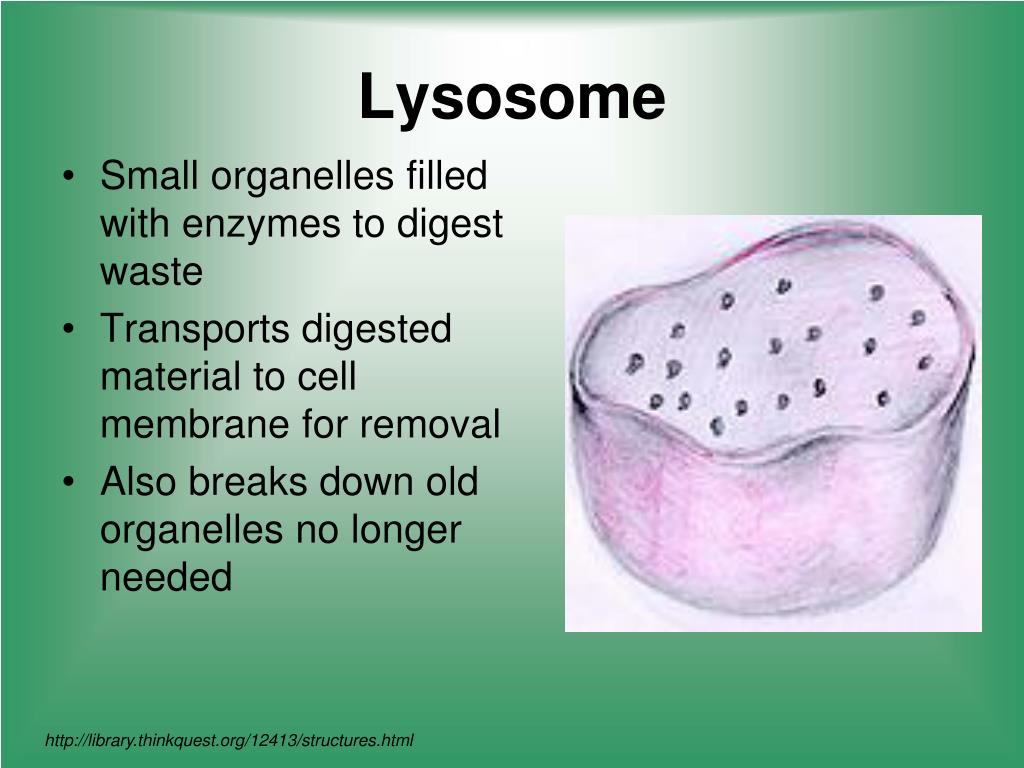 Lysosome

• Small organelles filled with enzymes to digest waste
• Transports digested material to cell membrane for removal
• Also breaks down old organelles no longer needed

http://library.thinkquest.org/12413/structures.html